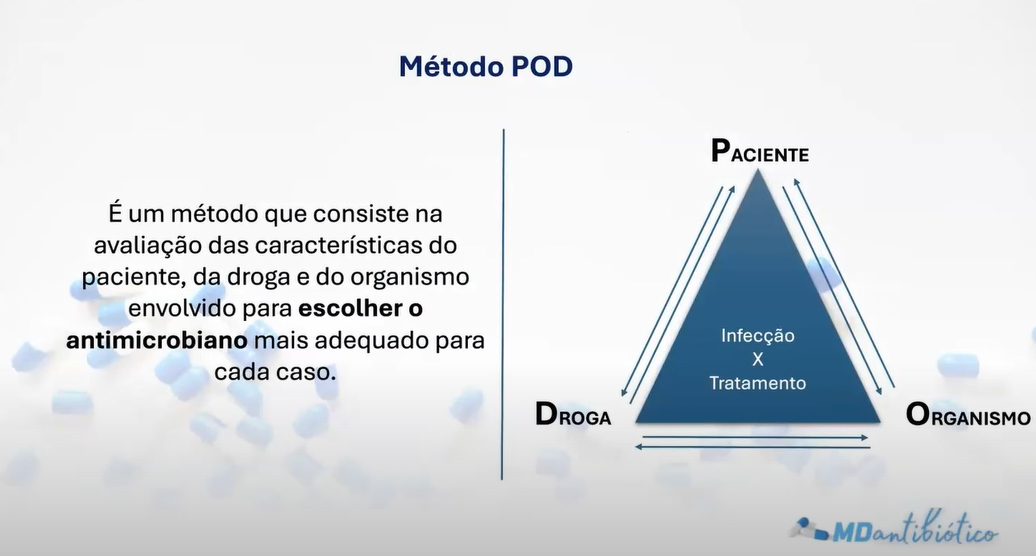 Método POD

É um método que consiste na avaliação das características do paciente, da droga e do organismo envolvido para **escolher o antimicrobiano** mais adequado para cada caso.

PACIENTE

Infecção
X
Tratamento

DROGA

ORGANISMO

MDantibiótico